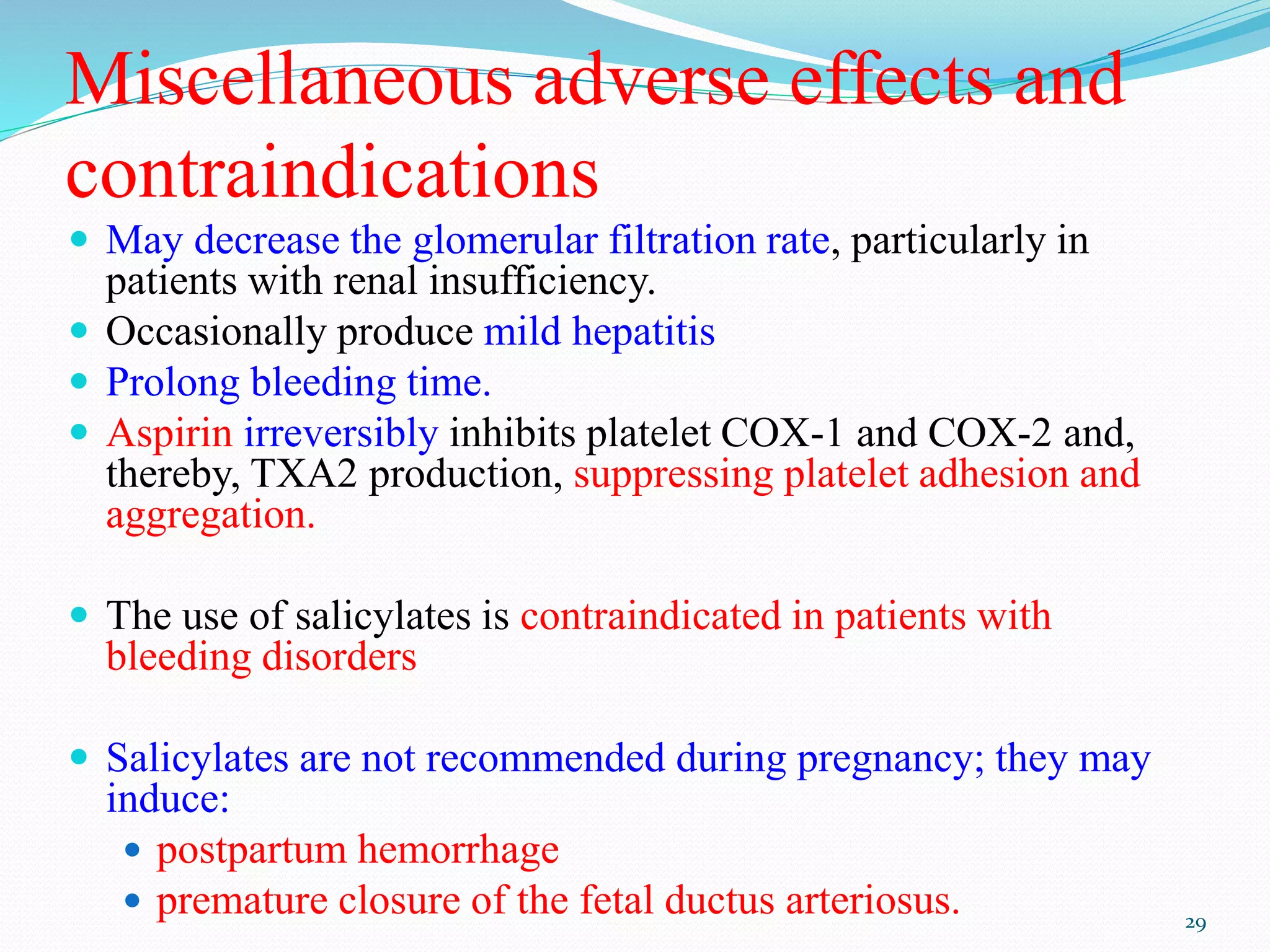 Miscellaneous adverse effects and contraindications

- May decrease the glomerular filtration rate, particularly in patients with renal insufficiency.
- Occasionally produce mild hepatitis
- Prolong bleeding time.
- Aspirin irreversibly inhibits platelet COX-1 and COX-2 and, thereby, TXA2 production, suppressing platelet adhesion and aggregation.

- The use of salicylates is contraindicated in patients with bleeding disorders

- Salicylates are not recommended during pregnancy; they may induce:
  - postpartum hemorrhage
  - premature closure of the fetal ductus arteriosus.

29